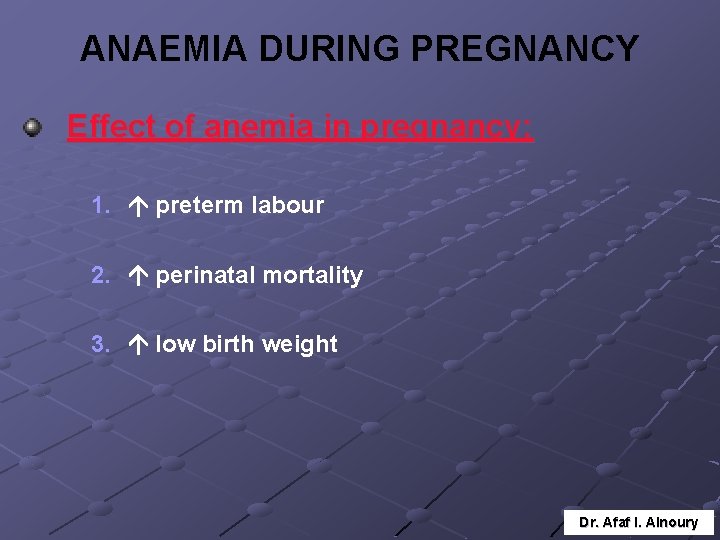 ANAEMIA DURING PREGNANCY

Effect of anemia in pregnancy:

1. ↑ preterm labour

2. ↑ perinatal mortality

3. ↑ low birth weight

Dr. Afaf I. Alnoury